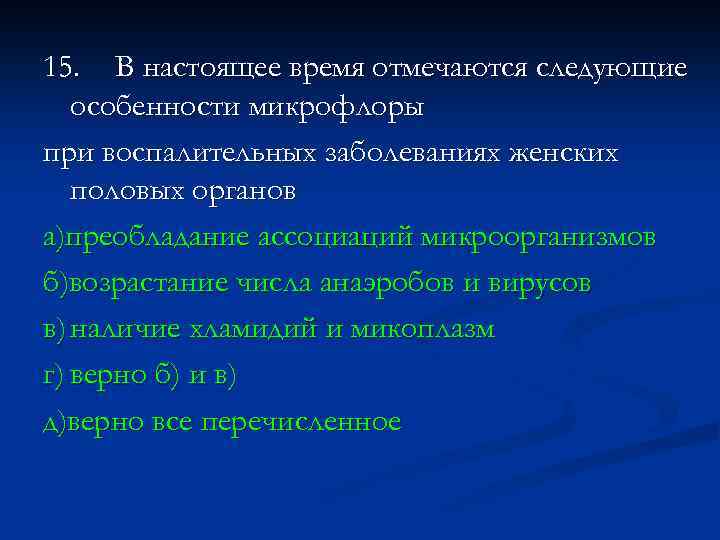 15. В настоящее время отмечаются следующие особенности микрофлоры

при воспалительных заболеваниях женских половых органов

а)преобладание ассоциаций микроорганизмов

б)возрастание числа анаэробов и вирусов

в) наличие хламидий и микоплазм

г) верно б) и в)

д)верно все перечисленное